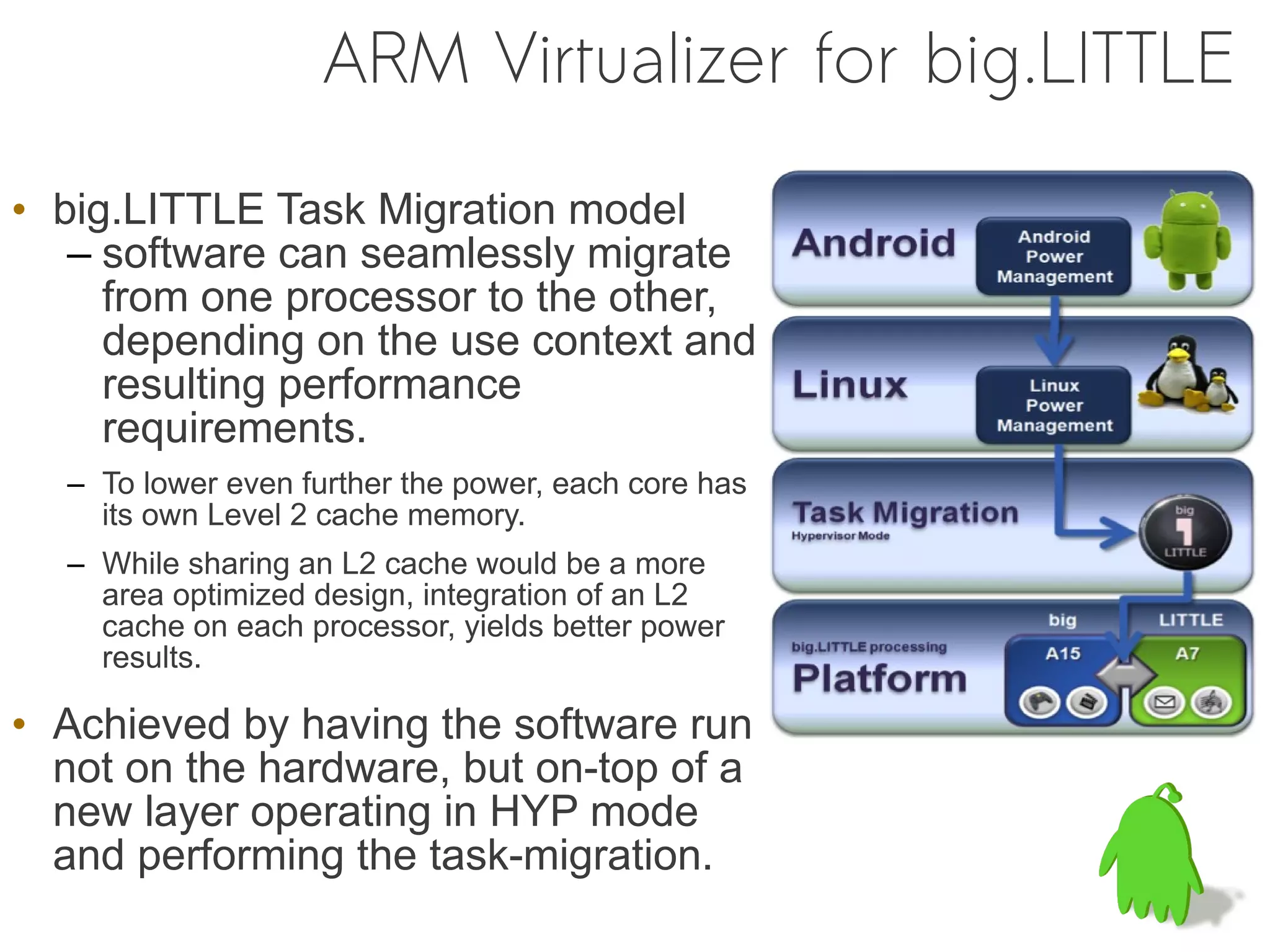 ARM Virtualizer for big.LITTLE

• big.LITTLE Task Migration model
– software can seamlessly migrate from one processor to the other, depending on the use context and resulting performance requirements.
– To lower even further the power, each core has its own Level 2 cache memory.
– While sharing an L2 cache would be a more area optimized design, integration of an L2 cache on each processor, yields better power results.

• Achieved by having the software run not on the hardware, but on-top of a new layer operating in HYP mode and performing the task-migration.

Android
Android Power Management
Linux
Linux Power Management
Task Migration
Hypervisor Mode
big
LITTLE
big.LITTLE processing
Platform
big
LITTLE
A15
A7